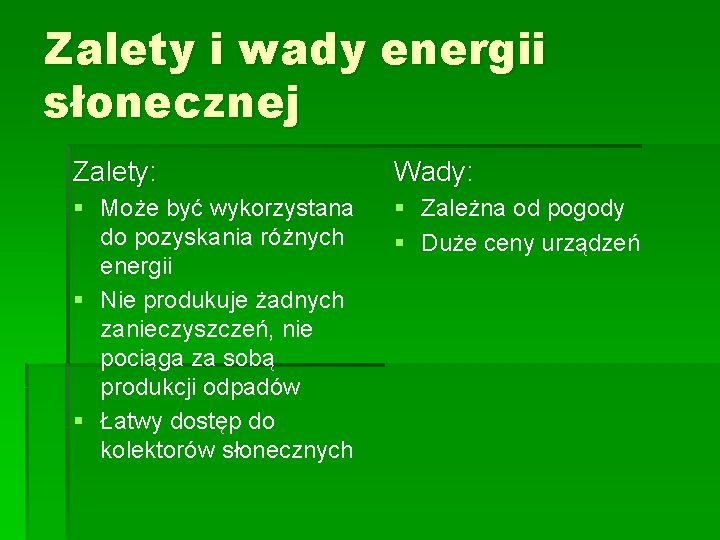 Zalety i wady energii słonecznej

Zalety:

- Może być wykorzystana do pozyskania różnych energii
- Nie produkuje żadnych zanieczyszczeń, nie pociąga za sobą produkcji odpadów
- Łatwy dostęp do kolektorów słonecznych

Wady:

- Zależna od pogody
- Duże ceny urządzeń